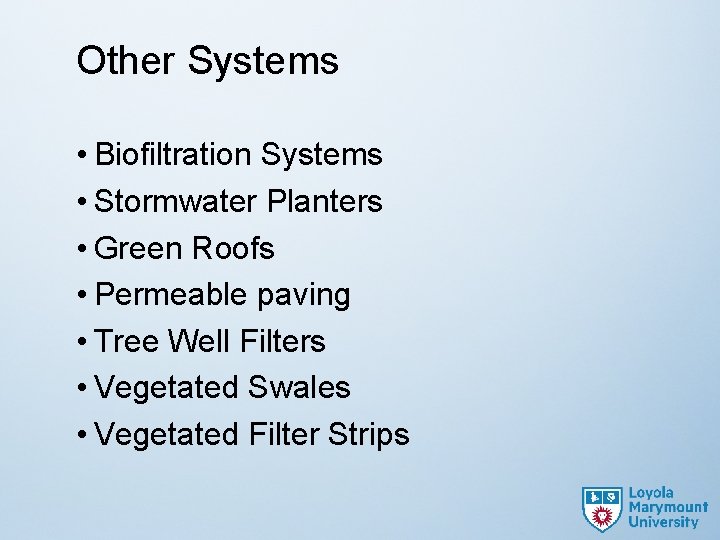 Other Systems

• Biofiltration Systems
• Stormwater Planters
• Green Roofs
• Permeable paving
• Tree Well Filters
• Vegetated Swales
• Vegetated Filter Strips

Loyola Marymount University